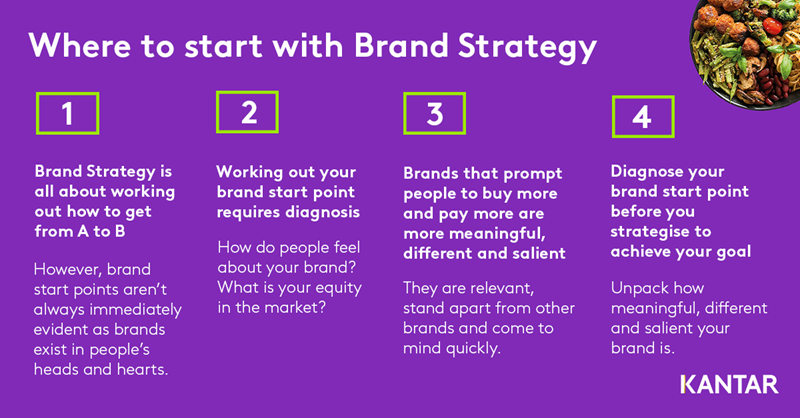 Where to start with Brand Strategy

1

Brand Strategy is all about working out how to get from A to B

However, brand start points aren't always immediately evident as brands exist in people's heads and hearts.

2

Working out your brand start point requires diagnosis

How do people feel about your brand? What is your equity in the market?

3

Brands that prompt people to buy more and pay more are more meaningful, different and salient

They are relevant, stand apart from other brands and come to mind quickly.

4

Diagnose your brand start point before you strategise to achieve your goal

Unpack how meaningful, different and salient your brand is.

KANTAR